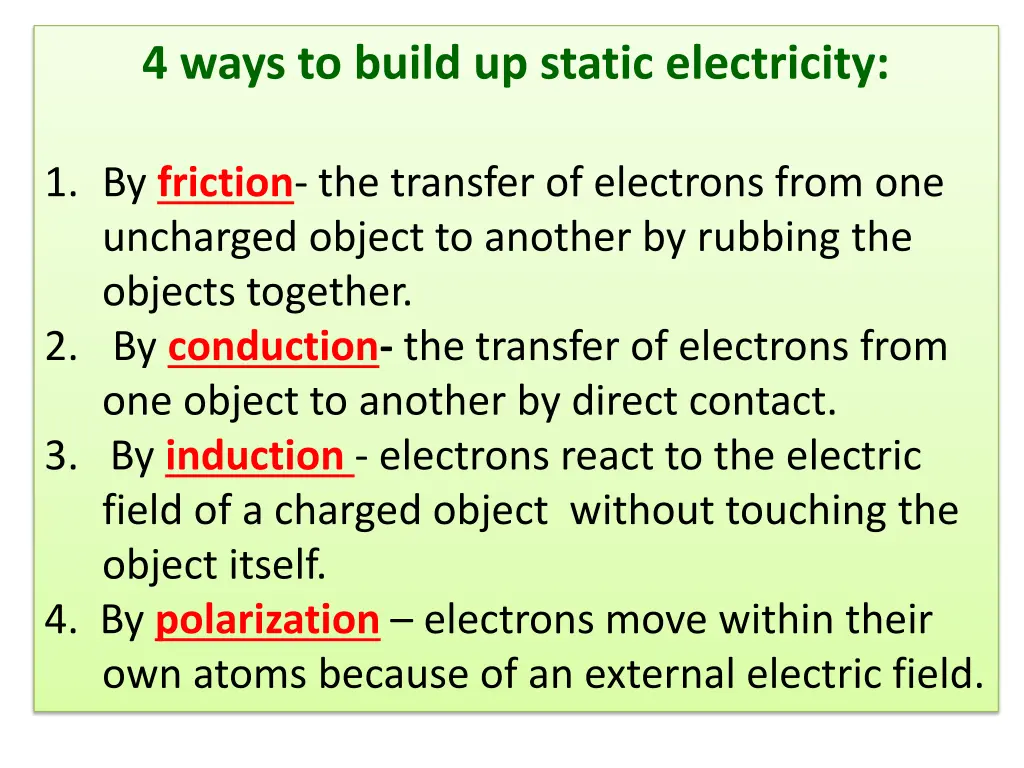 4 ways to build up static electricity:

1. By friction- the transfer of electrons from one uncharged object to another by rubbing the objects together.
2. By conduction- the transfer of electrons from one object to another by direct contact.
3. By induction - electrons react to the electric field of a charged object without touching the object itself.
4. By polarization – electrons move within their own atoms because of an external electric field.